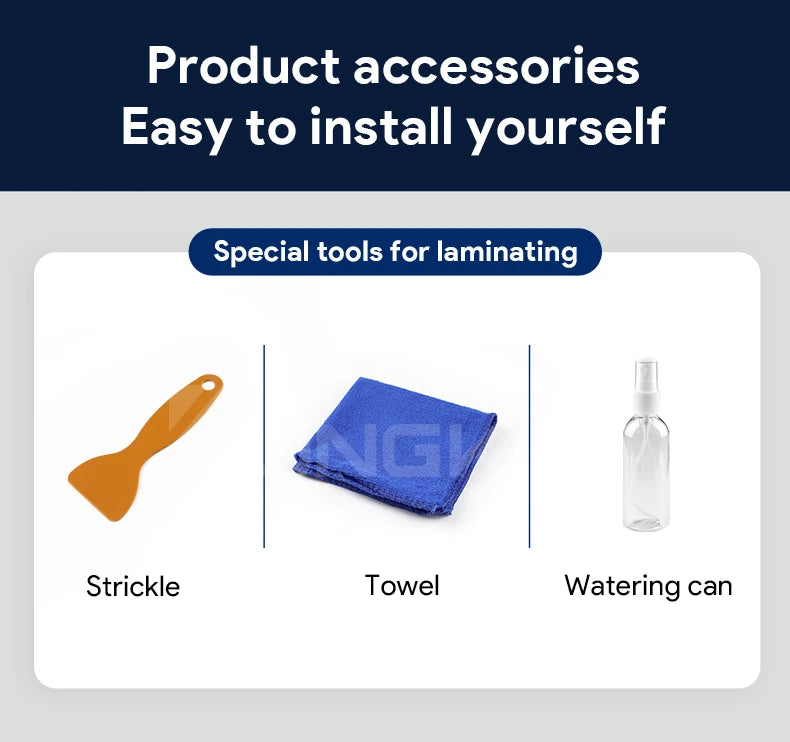 Product accessories
Easy to install yourself

Special tools for laminating

Strickle

Towel

Watering can